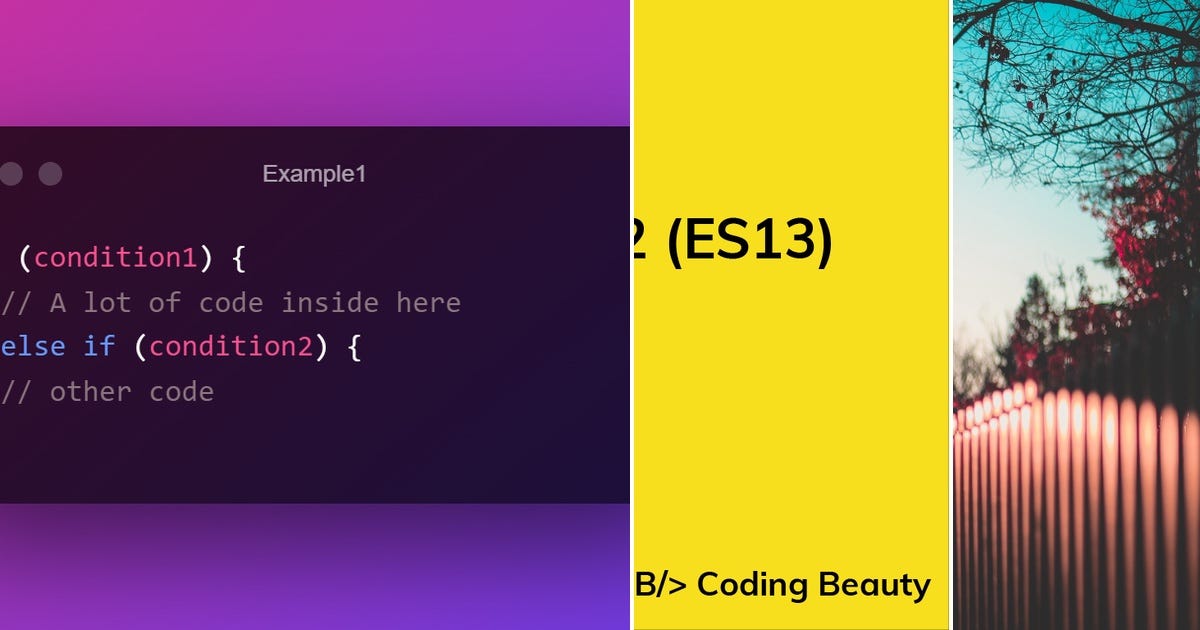 Example1

(condition1) {
// A lot of code inside here
else if (condition2) {
// other code

2 (ES13)

B/> Coding Beauty